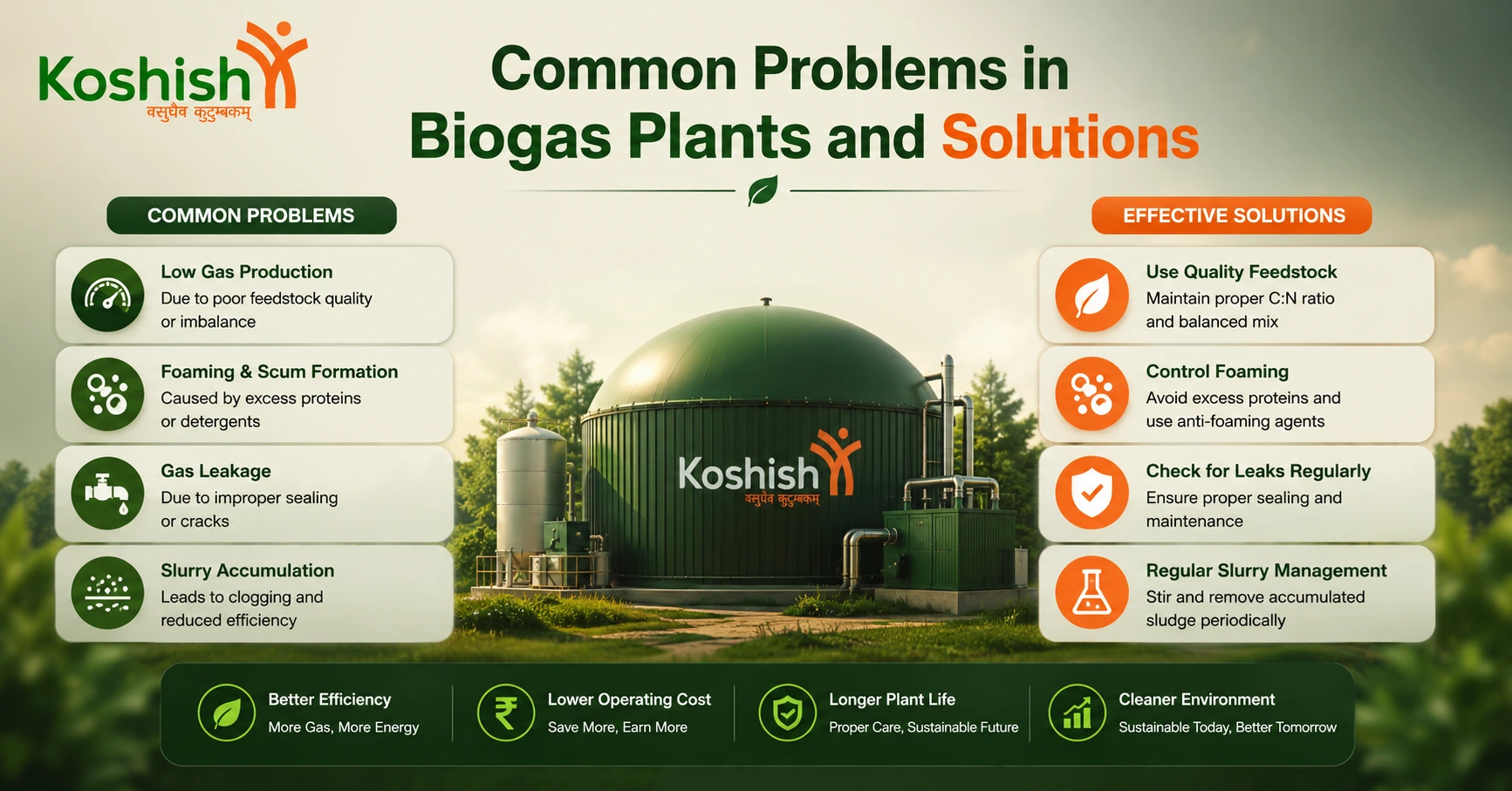 Koshish
वसुधैव कुटुम्बकम्

Common Problems in Biogas Plants and Solutions

COMMON PROBLEMS

Low Gas Production
Due to poor feedstock quality or imbalance

Foaming & Scum Formation
Caused by excess proteins or detergents

Gas Leakage
Due to improper sealing or cracks

Slurry Accumulation
Leads to clogging and reduced efficiency

Koshish
वसुधैव कुटुम्बकम्

EFFECTIVE SOLUTIONS

Use Quality Feedstock
Maintain proper C:N ratio and balanced mix

Control Foaming
Avoid excess proteins and use anti-foaming agents

Check for Leaks Regularly
Ensure proper sealing and maintenance

Regular Slurry Management
Stir and remove accumulated sludge periodically

Better Efficiency
More Gas, More Energy

Lower Operating Cost
Save More, Earn More

Longer Plant Life
Proper Care, Sustainable Future

Cleaner Environment
Sustainable Today, Better Tomorrow